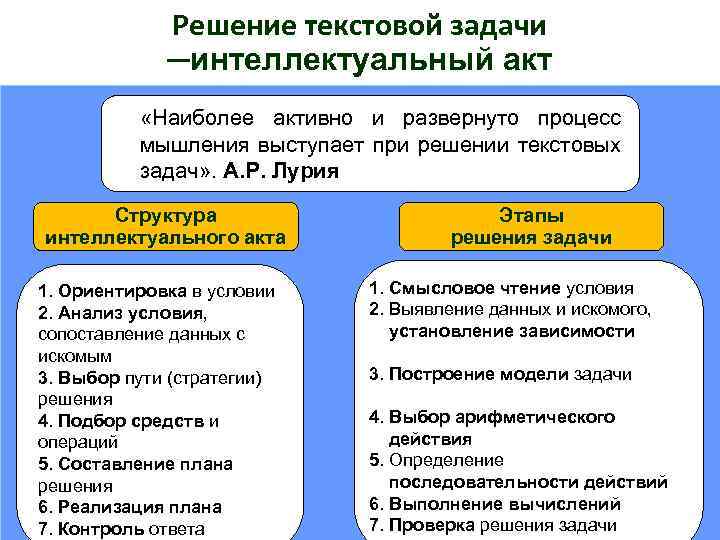 Решение текстовой задачи
—интеллектуальный акт

«Наиболее активно и развернуто процесс мышления выступает при решении текстовых задач». А.Р. Лурия

Структура интеллектуального акта

1. Ориентировка в условии
2. Анализ условия, сопоставление данных с искомым
3. Выбор пути (стратегии) решения
4. Подбор средств и операций
5. Составление плана решения
6. Реализация плана
7. Контроль ответа

Этапы решения задачи

1. Смысловое чтение условия
2. Выявление данных и искомого, установление зависимости

3. Построение модели задачи

4. Выбор арифметического действия
5. Определение последовательности действий
6. Выполнение вычислений
7. Проверка решения задачи